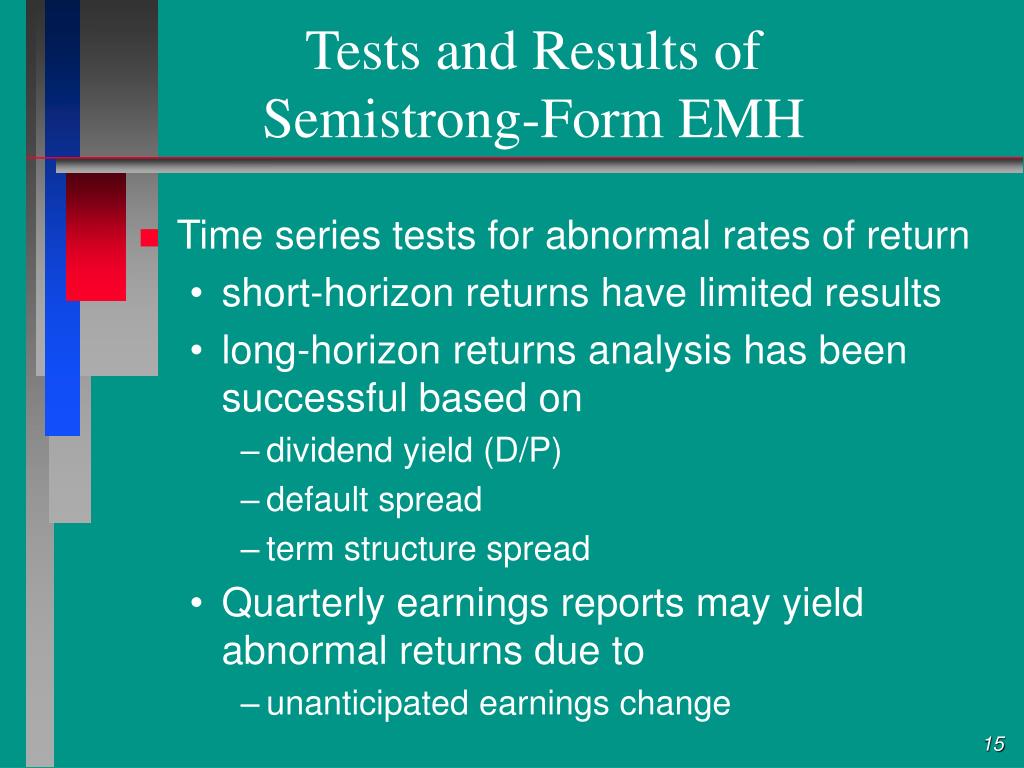 Tests and Results of Semistrong-Form EMH

Time series tests for abnormal rates of return
• short-horizon returns have limited results
• long-horizon returns analysis has been successful based on
– dividend yield (D/P)
– default spread
– term structure spread
• Quarterly earnings reports may yield abnormal returns due to
– unanticipated earnings change

15